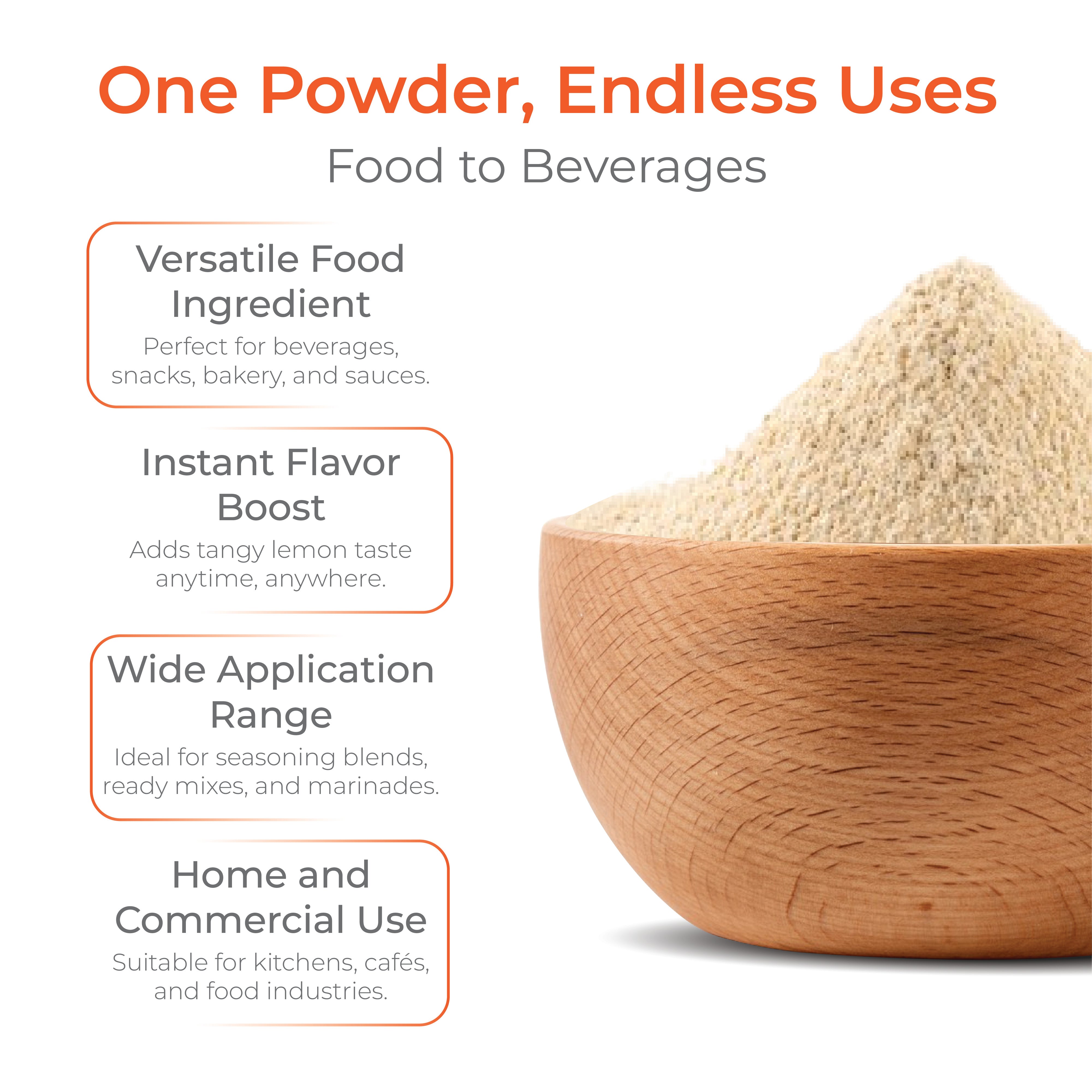 One Powder, Endless Uses

Food to Beverages

Versatile Food Ingredient

Perfect for beverages, snacks, bakery, and sauces.

Instant Flavor Boost

Adds tangy lemon taste anytime, anywhere.

Wide Application Range

Ideal for seasoning blends, ready mixes, and marinades.

Home and Commercial Use

Suitable for kitchens, cafés, and food industries.